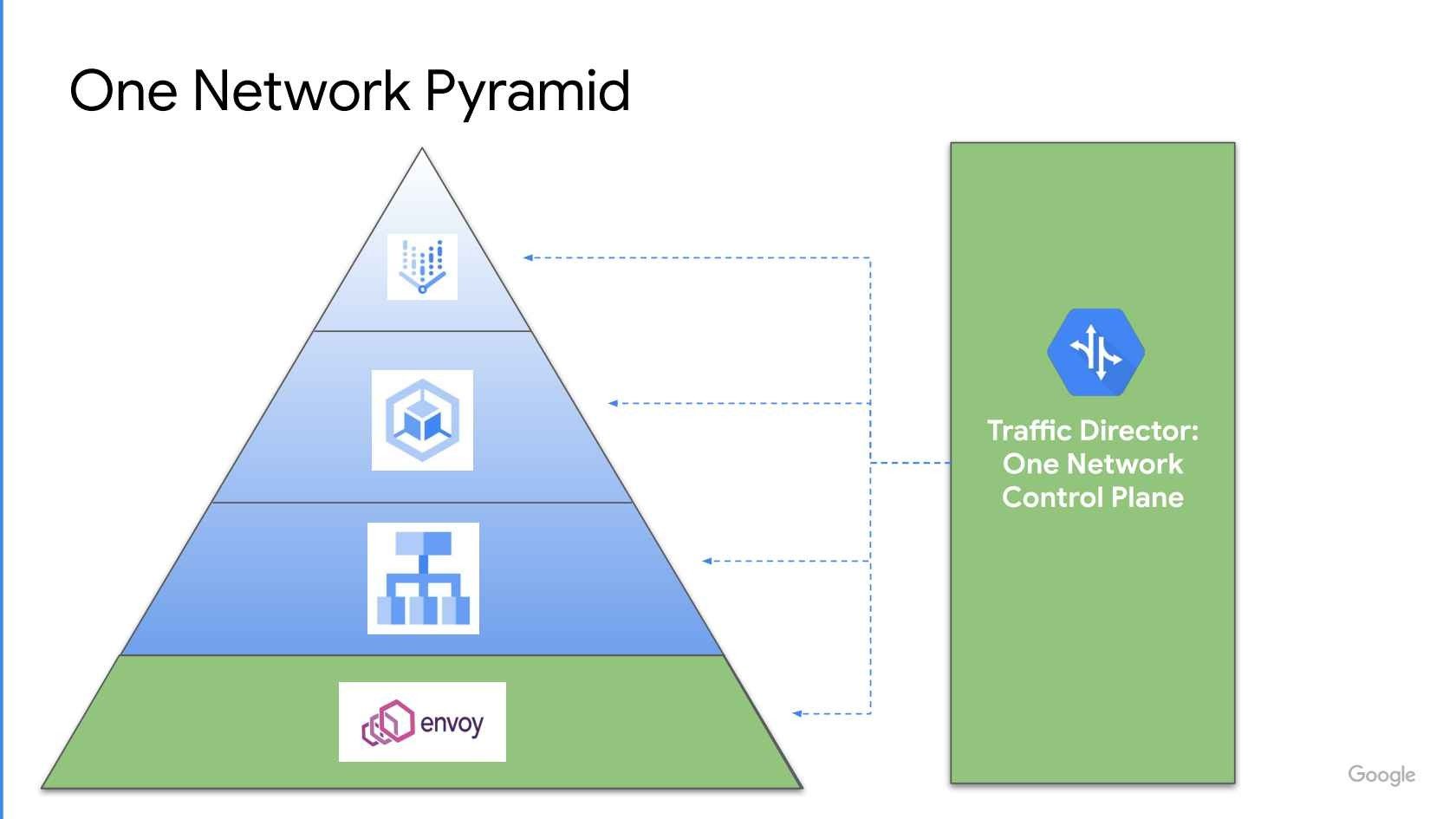 One Network Pyramid

envoy

Traffic Director: One Network Control Plane

Google